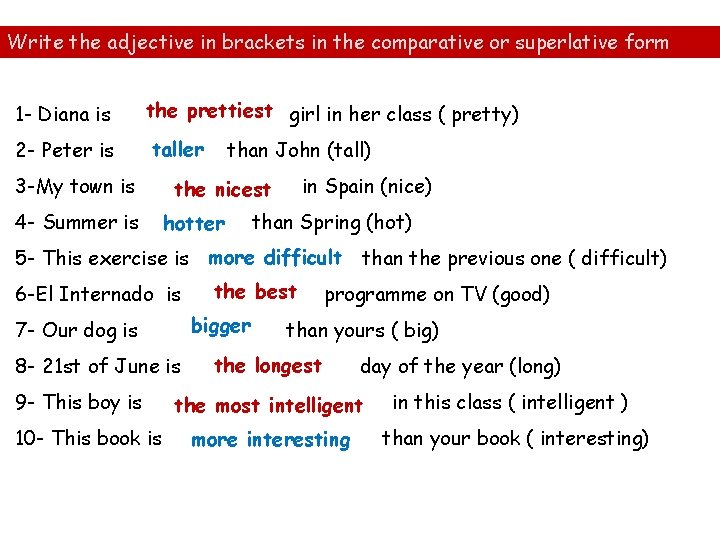 Write the adjective in brackets in the comparative or superlative form

1- Diana is the prettiest girl in her class ( pretty)

2- Peter is taller than John (tall)

3-My town is the nicest in Spain (nice)

4- Summer is hotter than Spring (hot)

5- This exercise is more difficult than the previous one ( difficult)

6-El Internado is the best programme on TV (good)

7- Our dog is bigger than yours ( big)

8- 21st of June is the longest day of the year (long)

9- This boy is the most intelligent in this class ( intelligent )

10- This book is more interesting than your book ( interesting)